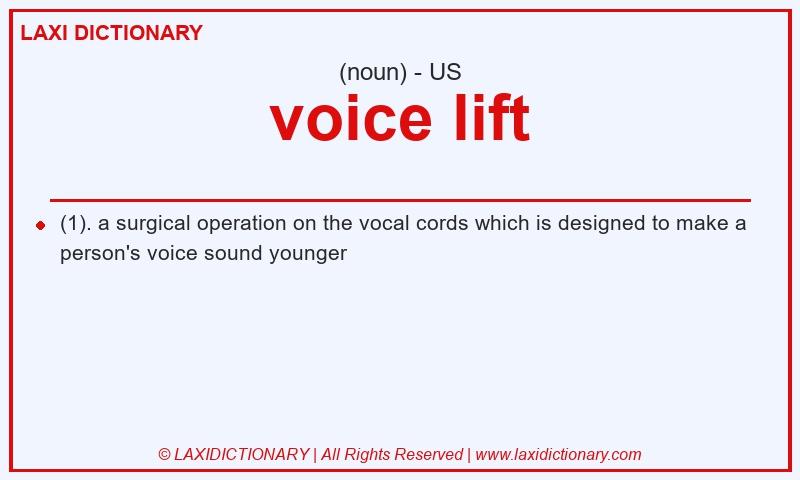 LAXI DICTIONARY

(noun) - US

voice lift

(1). a surgical operation on the vocal cords which is designed to make a person's voice sound younger

© LAXIDICTIONARY | All Rights Reserved | www.laxidictionary.com